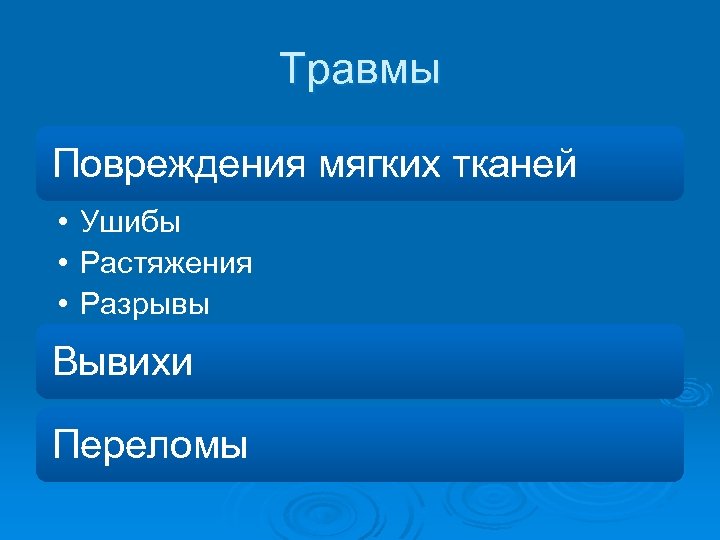 Травмы

Повреждения мягких тканей

• Ушибы
• Растяжения
• Разрывы

Вывихи

Переломы